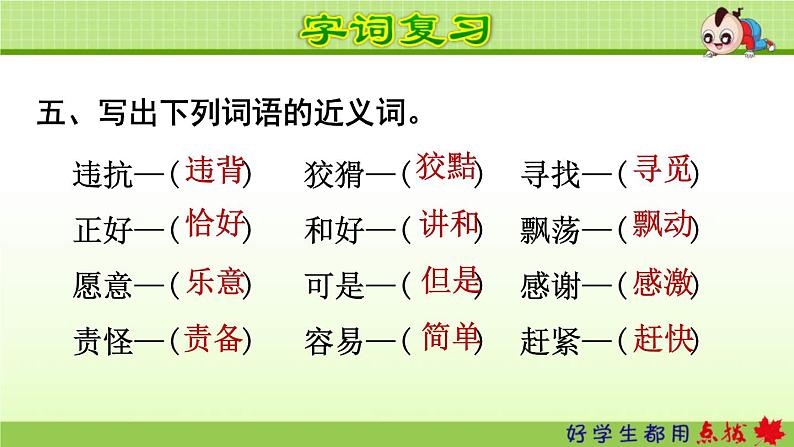 字词复习

五、写出下列词语的近义词。

违抗—（违背）　狡猾—（狡黠）　寻找—（寻觅）

正好—（恰好）　和好—（讲和）　飘荡—（飘动）

愿意—（乐意）　可是—（但是）　感谢—（感激）

责怪—（责备）　容易—（简单）　赶紧—（赶快）

好学生都用点拨